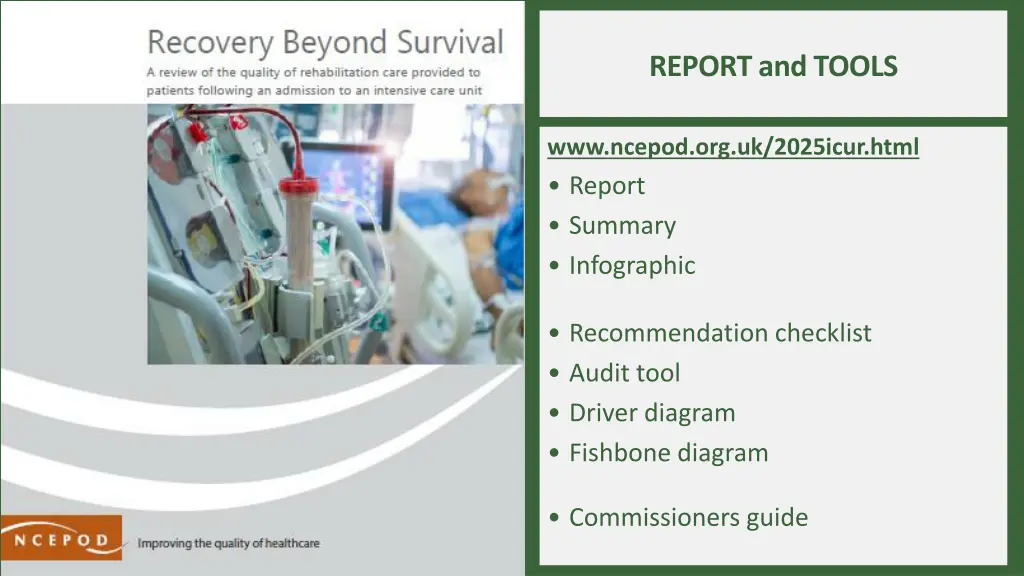 Recovery Beyond Survival
A review of the quality of rehabilitation care provided to patients following an admission to an intensive care unit

NCEPOD Improving the quality of healthcare

REPORT and TOOLS

www.ncepod.org.uk/2025icur.html
• Report
• Summary
• Infographic

• Recommendation checklist
• Audit tool
• Driver diagram
• Fishbone diagram

• Commissioners guide